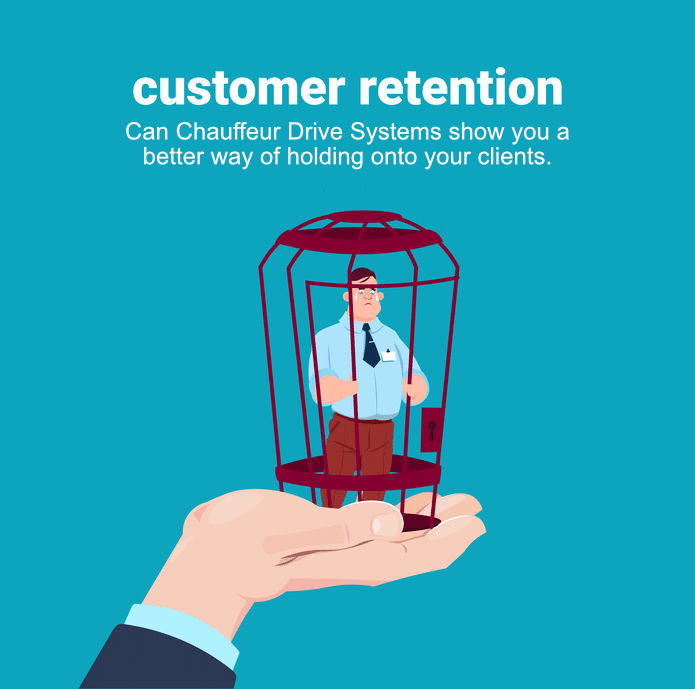 customer retention

Can Chauffeur Drive Systems show you a better way of holding onto your clients.